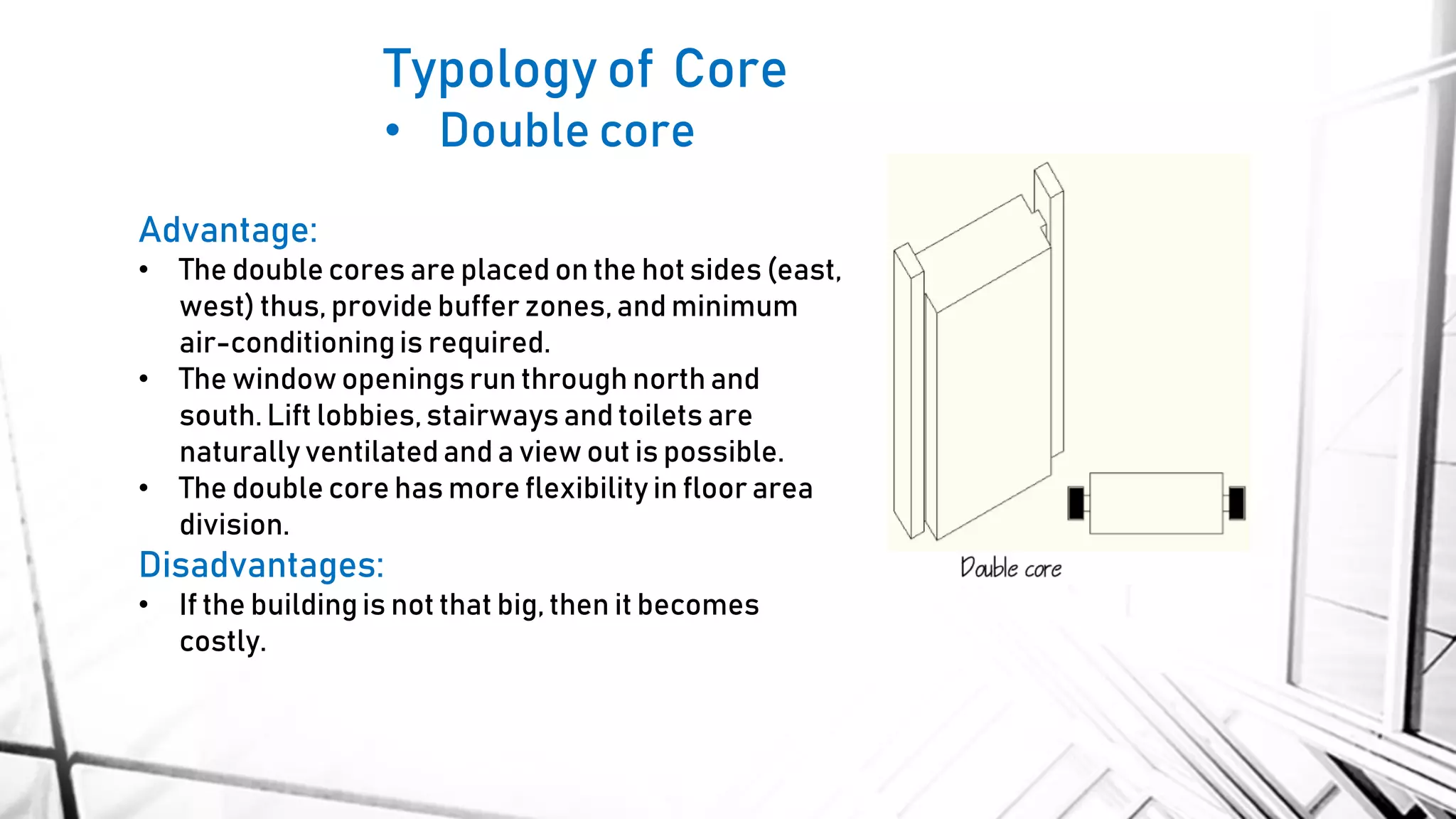 Typology of Core
• Double core

Advantage:
• The double cores are placed on the hot sides (east, west) thus, provide buffer zones, and minimum air-conditioning is required.
• The window openings run through north and south. Lift lobbies, stairways and toilets are naturally ventilated and a view out is possible.
• The double core has more flexibility in floor area division.

Disadvantages:
• If the building is not that big, then it becomes costly.

Double core